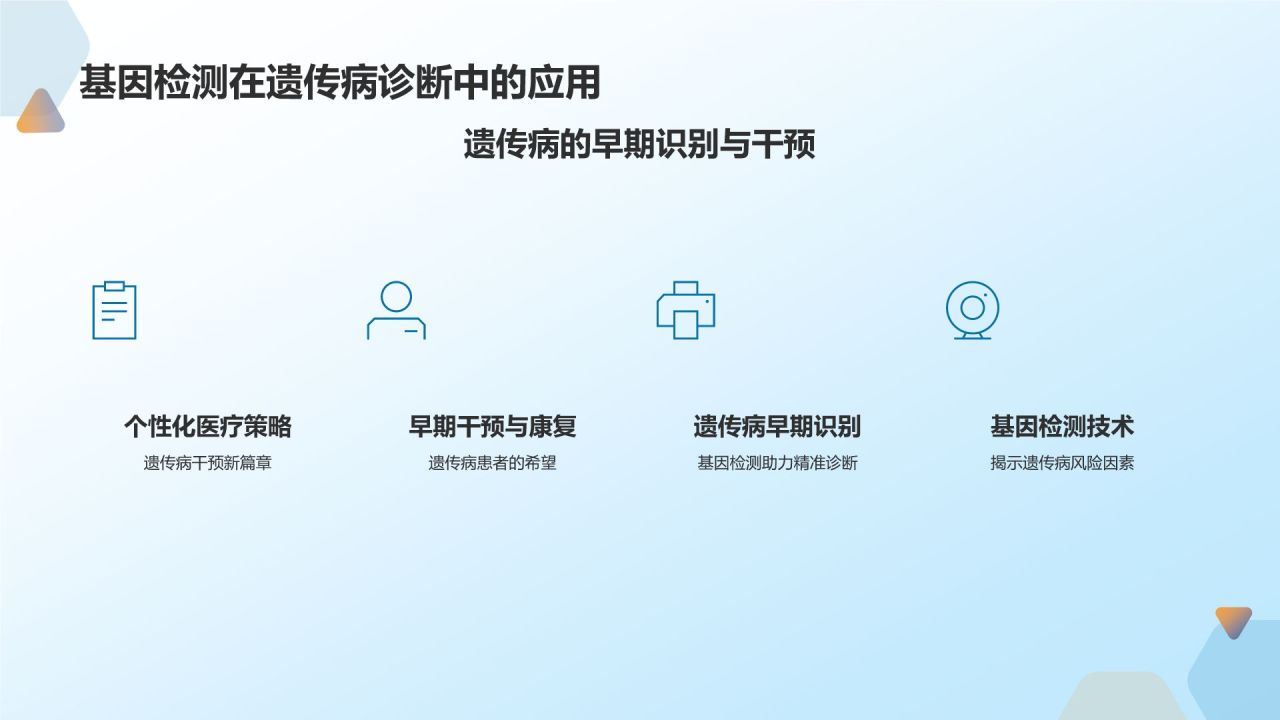 基因检测在遗传病诊断中的应用

遗传病的早期识别与干预

个性化医疗策略
遗传病干预新篇章

早期干预与康复
遗传病患者的希望

遗传病早期识别
基因检测助力精准诊断

基因检测技术
揭示遗传病风险因素